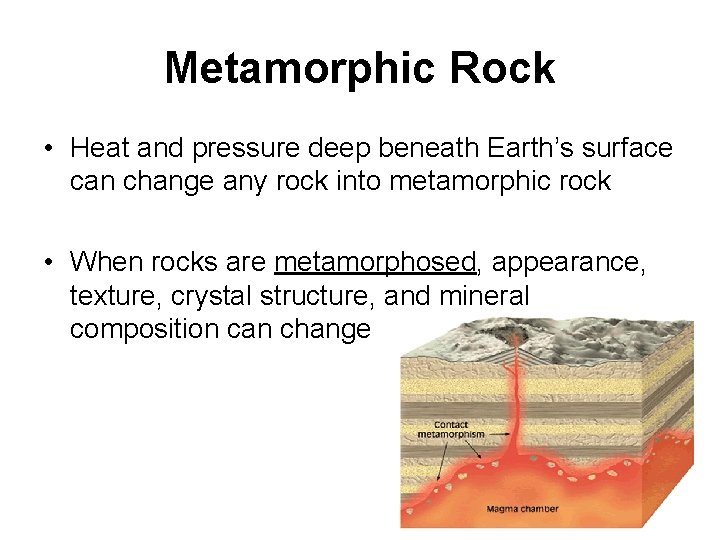 Metamorphic Rock

• Heat and pressure deep beneath Earth's surface can change any rock into metamorphic rock

• When rocks are metamorphosed, appearance, texture, crystal structure, and mineral composition can change

Contact metamorphism

Magma chamber